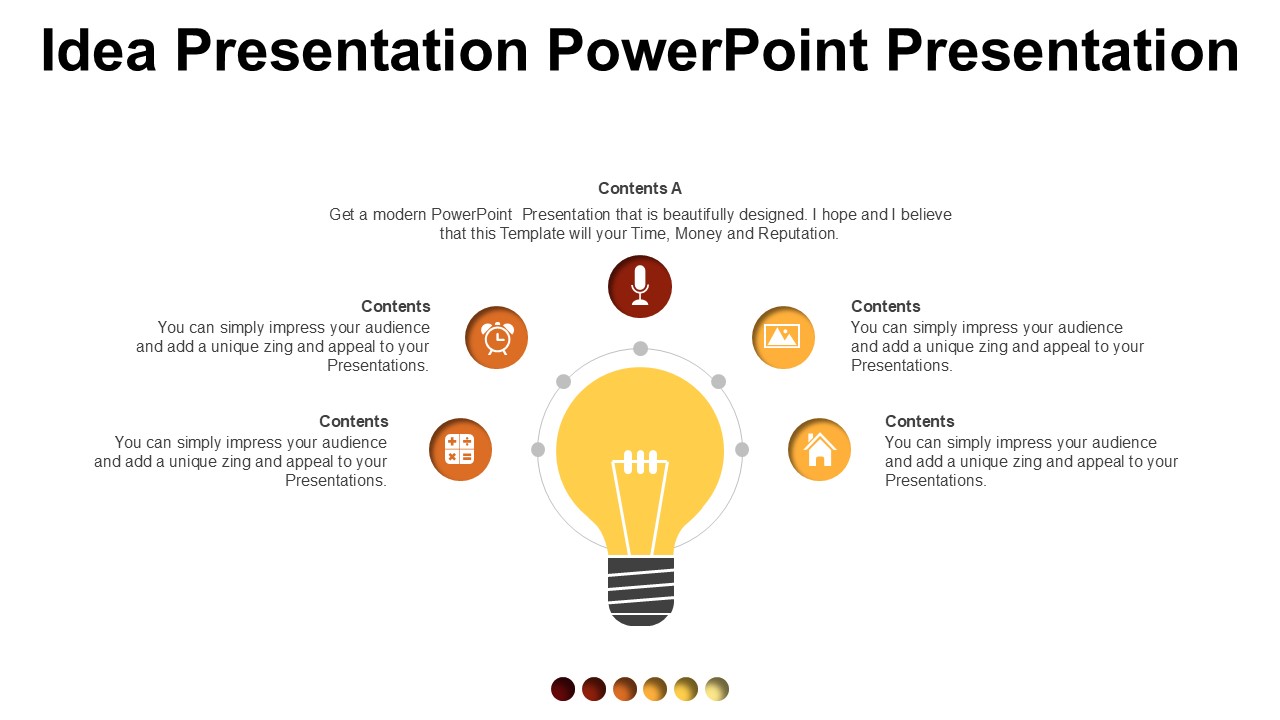 Idea Presentation PowerPoint Presentation

Contents A
Get a modern PowerPoint Presentation that is beautifully designed. I hope and I believe that this Template will your Time, Money and Reputation.

Contents
You can simply impress your audience and add a unique zing and appeal to your Presentations.

Contents
You can simply impress your audience and add a unique zing and appeal to your Presentations.

Contents
You can simply impress your audience and add a unique zing and appeal to your Presentations.

Contents
You can simply impress your audience and add a unique zing and appeal to your Presentations.